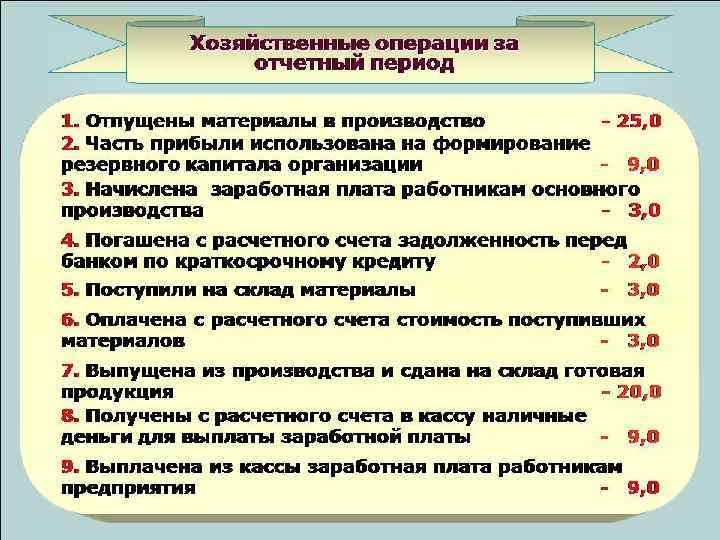 Хозяйственные операции за отчетный период

1. Отпущены материалы в производство - 25,0
2. Часть прибыли использована на формирование резервного капитала организации - 9,0
3. Начислена заработная плата работникам основного производства - 3,0
4. Погашена с расчетного счета задолженность перед банком по краткосрочному кредиту - 2,0
5. Поступили на склад материалы - 3,0
6. Оплачена с расчетного счета стоимость поступивших материалов - 3,0
7. Выпущена из производства и сдана на склад готовая продукция - 20,0
8. Получены с расчетного счета в кассу наличные деньги для выплаты заработной платы - 9,0
9. Выплачена из кассы заработная плата работникам предприятия - 9,0